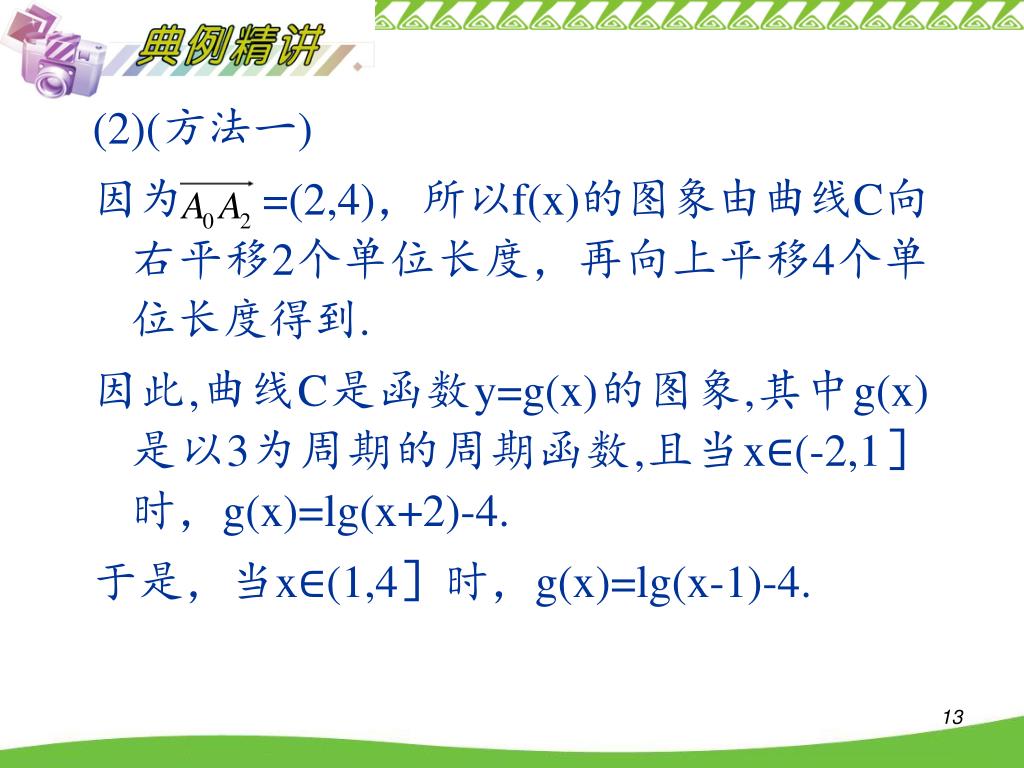 典例精讲

(2)(方法一)

因为$\overrightarrow{A_0A_2}$=(2,4)，所以f(x)的图象由曲线C向右平移2个单位长度，再向上平移4个单位长度得到.

因此,曲线C是函数y=g(x)的图象,其中g(x)是以3为周期的周期函数,且当x∈(-2,1］时，g(x)=lg(x+2)-4.

于是，当x∈(1,4］时，g(x)=lg(x-1)-4.

13